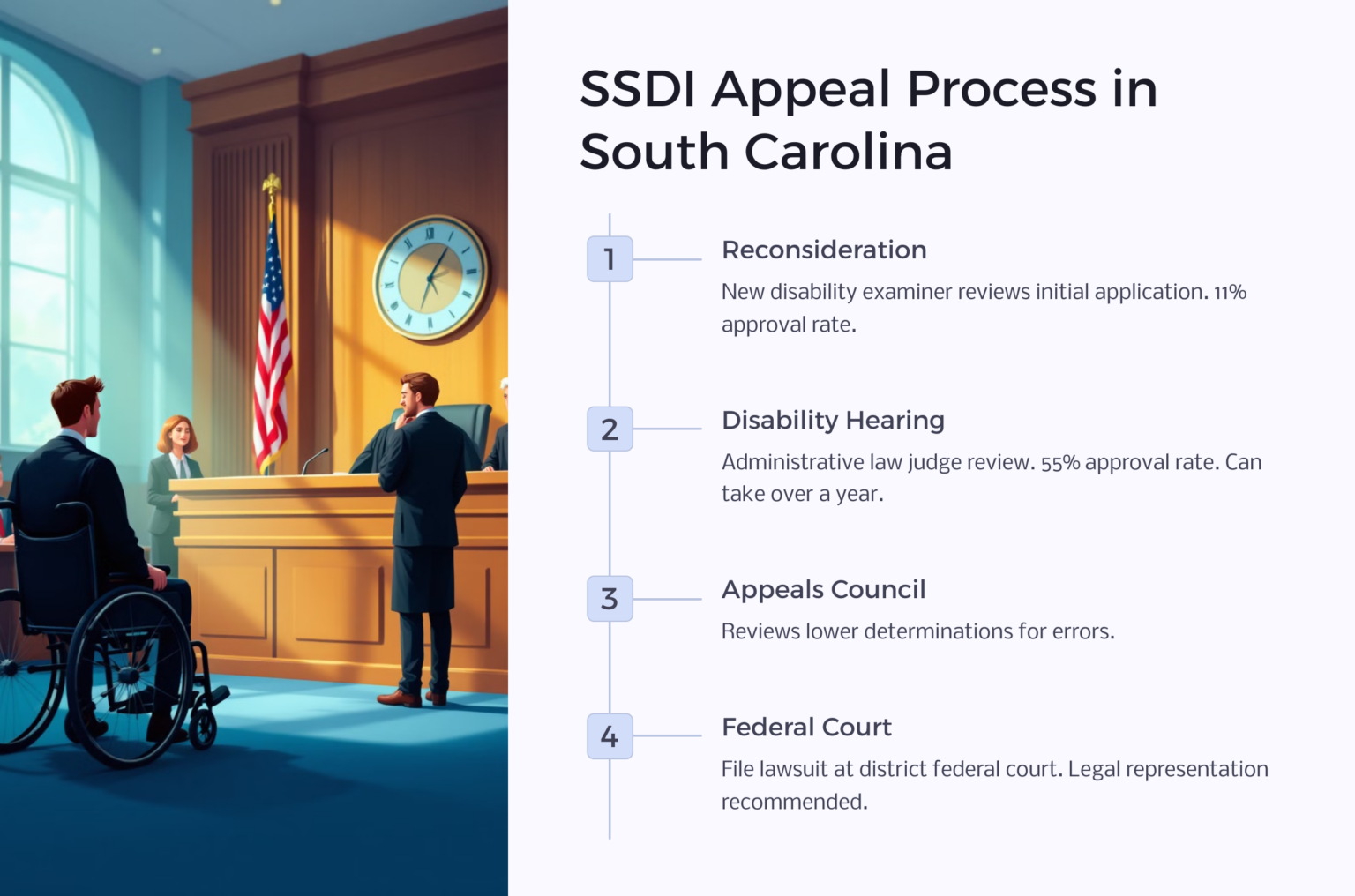 SSDI Appeal Process in South Carolina

1

Reconsideration

New disability examiner reviews initial application. 11% approval rate.

2

Disability Hearing

Administrative law judge review. 55% approval rate. Can take over a year.

3

Appeals Council

Reviews lower determinations for errors.

4

Federal Court

File lawsuit at district federal court. Legal representation recommended.